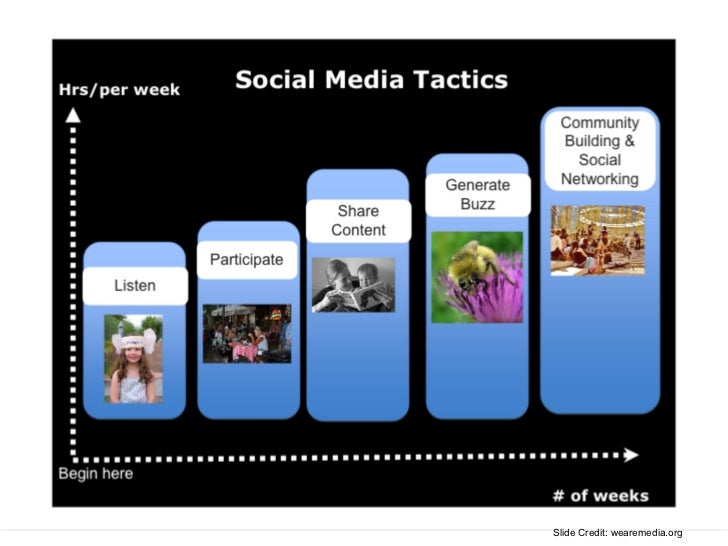 Social Media Tactics

Hrs/per week

Listen

Participate

Share Content

Generate Buzz

Community Building & Social Networking

Begin here

# of weeks

Slide Credit: wearemedia.org